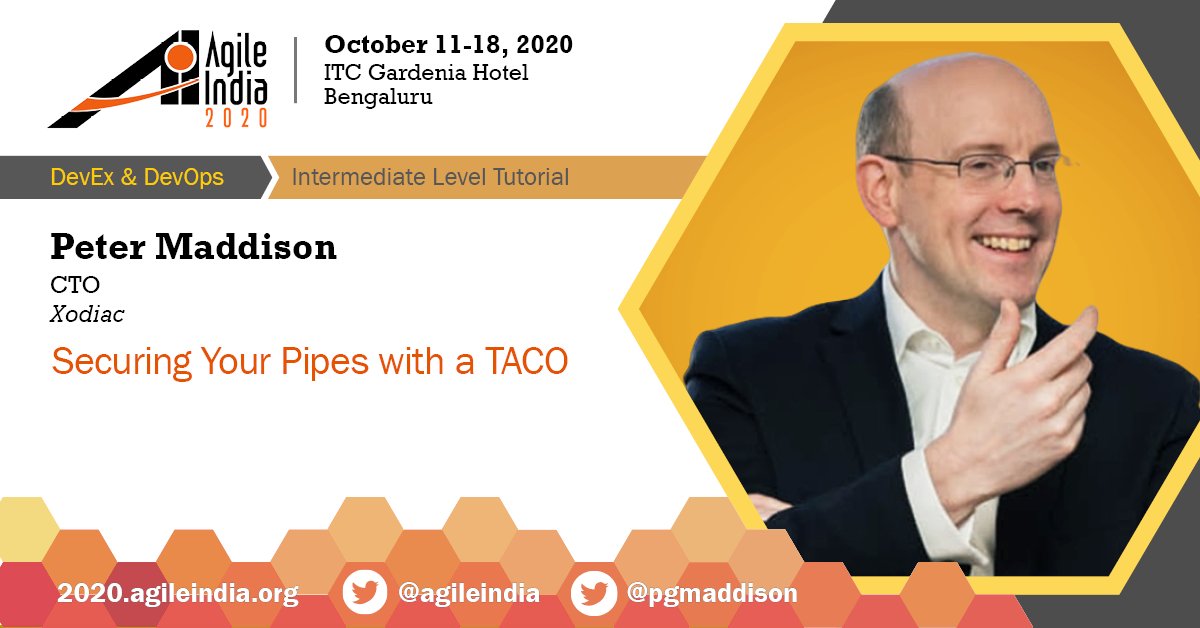 Agile India 2020

October 11-18, 2020
ITC Gardenia Hotel
Bengaluru

DevEx & DevOps
Intermediate Level Tutorial

Peter Maddison
CTO
Xodiac

Securing Your Pipes with a TACO

2020.agileindia.org
@agileindia
@pgmaddison